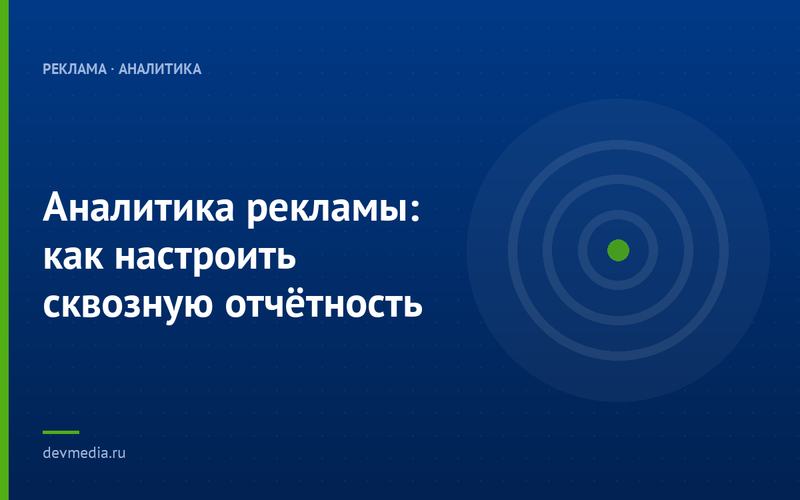 РЕКЛАМА · АНАЛИТИКА

Аналитика рекламы: как настроить сквозную отчётность

devmedia.ru